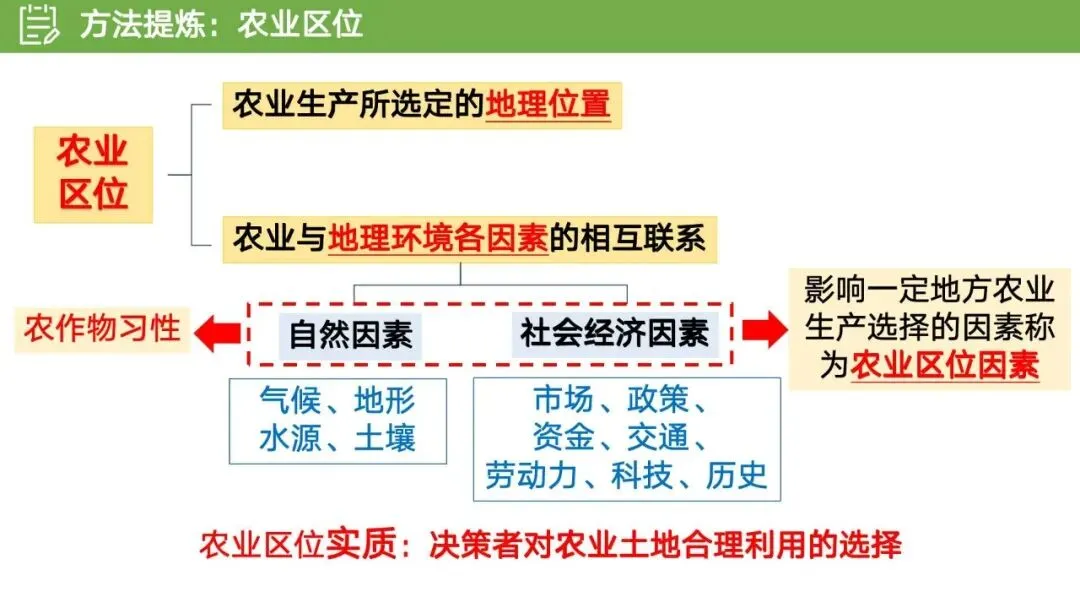 方法提炼：农业区位

农业区位

农业生产所选定的地理位置

农业与地理环境各因素的相互联系

农作物习性

自然因素

社会经济因素

影响一定地方农业生产选择的因素称为农业区位因素

气候、地形
水源、土壤

市场、政策、
资金、交通、
劳动力、科技、历史

农业区位实质：决策者对农业土地合理利用的选择